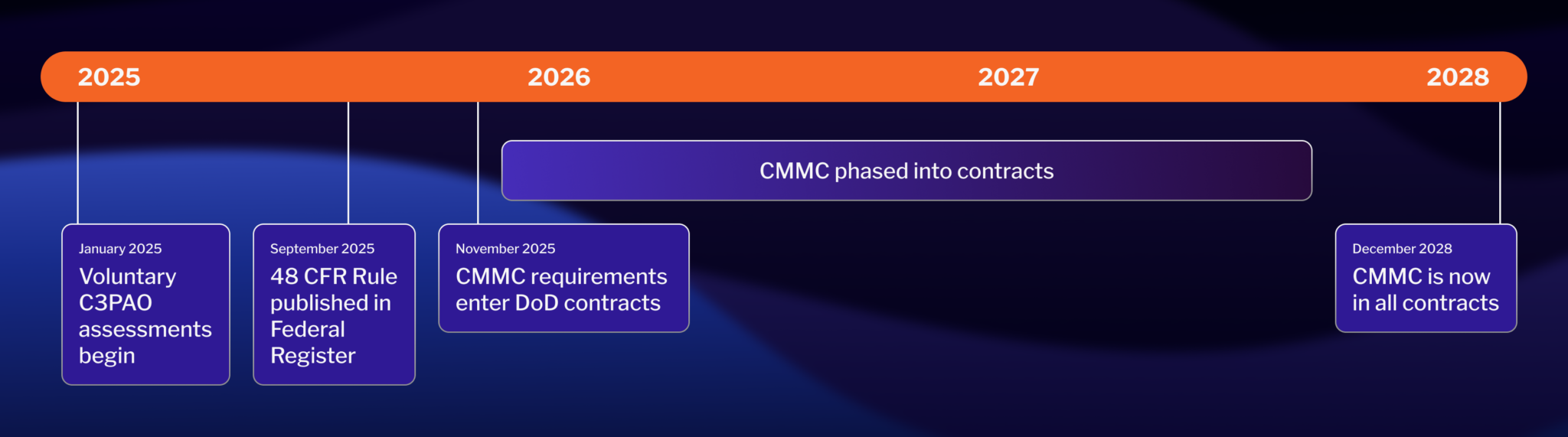 2025 2026 2027 2028

CMMC phased into contracts

January 2025
Voluntary C3PAO assessments begin

September 2025
48 CFR Rule published in Federal Register

November 2025
CMMC requirements enter DoD contracts

December 2028
CMMC is now in all contracts